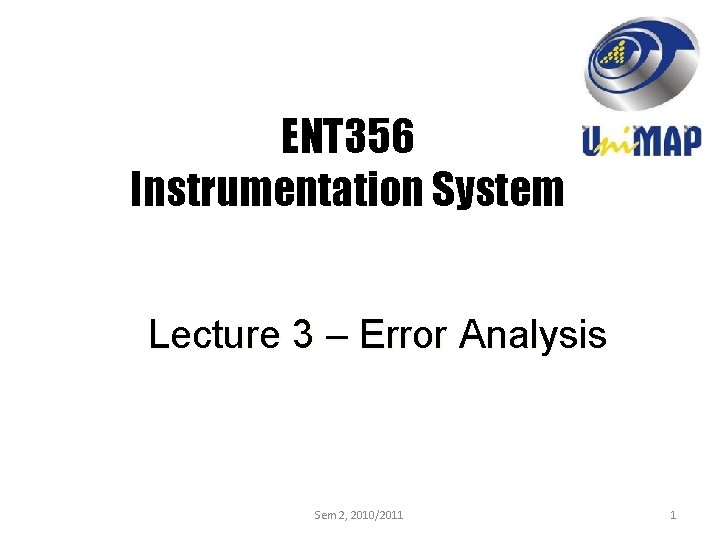 UniMAP

ENT356
Instrumentation System

Lecture 3 – Error Analysis

Sem 2, 2010/2011

1